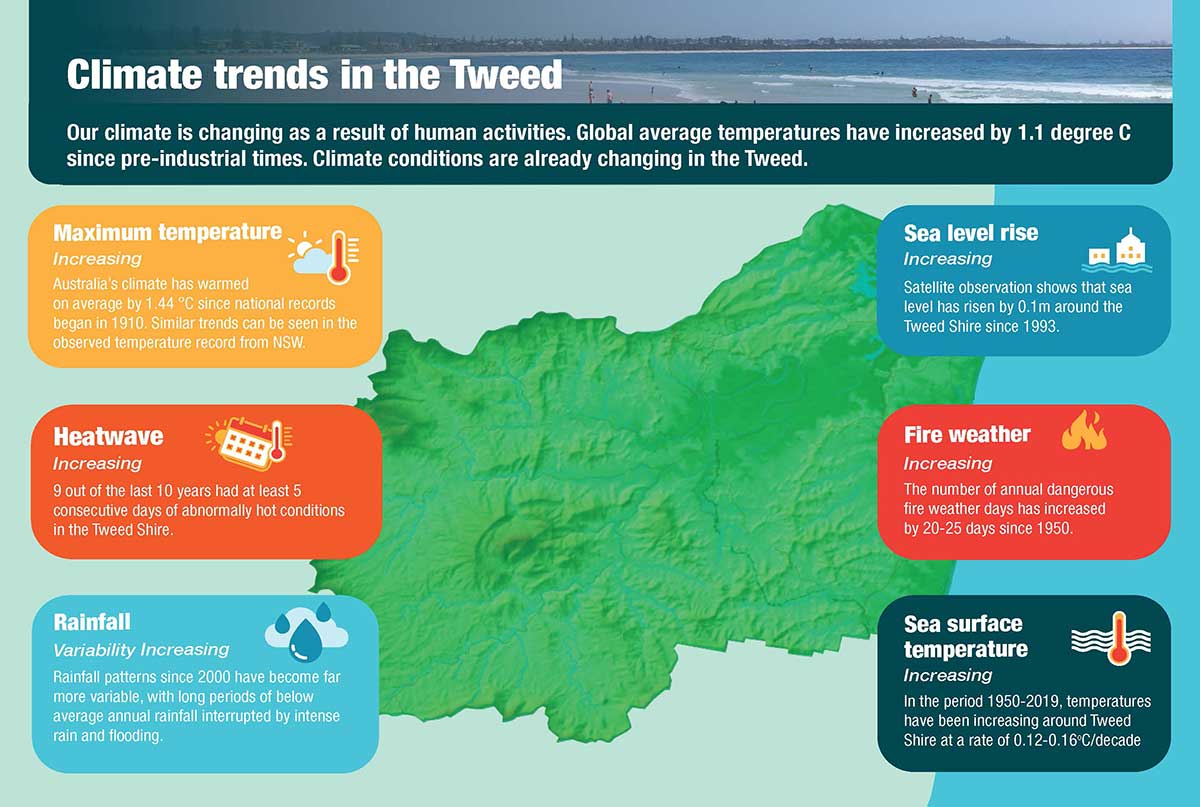 Climate trends in the Tweed

Our climate is changing as a result of human activities. Global average temperatures have increased by 1.1 degree C since pre-industrial times. Climate conditions are already changing in the Tweed.

Maximum temperature
Increasing
Australia's climate has warmed on average by 1.44 °C since national records began in 1910. Similar trends can be seen in the observed temperature record from NSW.

Heatwave
Increasing
9 out of the last 10 years had at least 5 consecutive days of abnormally hot conditions in the Tweed Shire.

Rainfall
Variability Increasing
Rainfall patterns since 2000 have become far more variable, with long periods of below average annual rainfall interrupted by intense rain and flooding.

Sea level rise
Increasing
Satellite observation shows that sea level has risen by 0.1m around the Tweed Shire since 1993.

Fire weather
Increasing
The number of annual dangerous fire weather days has increased by 20-25 days since 1950.

Sea surface temperature
Increasing
In the period 1950-2019, temperatures have been increasing around Tweed Shire at a rate of 0.12-0.16°C/decade